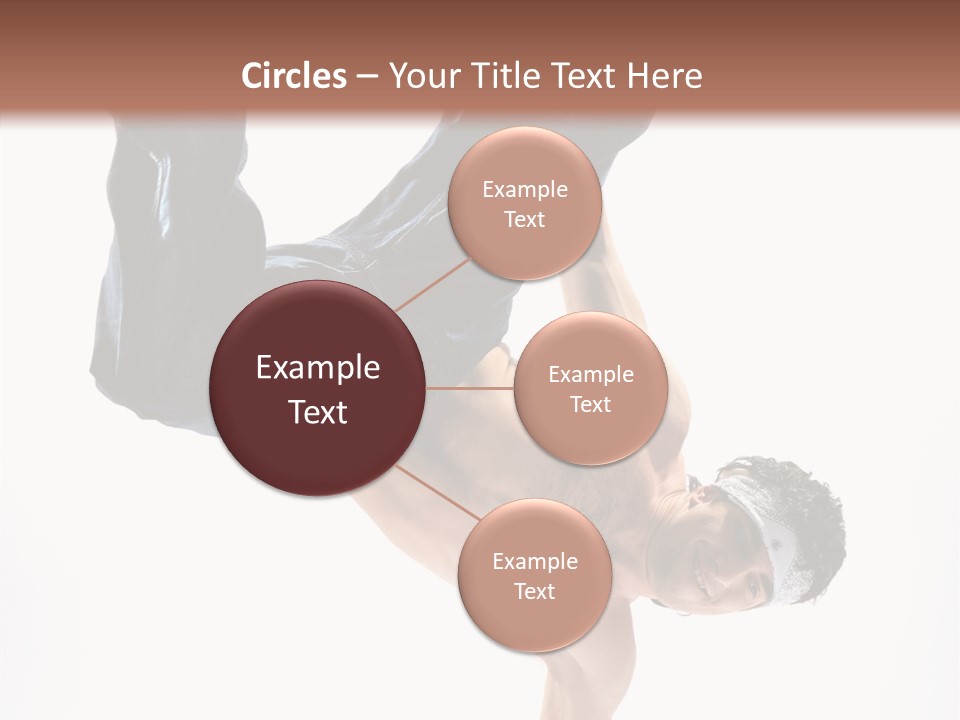 Circles – Your Title Text Here

Example Text

Example Text

Example Text

Example Text